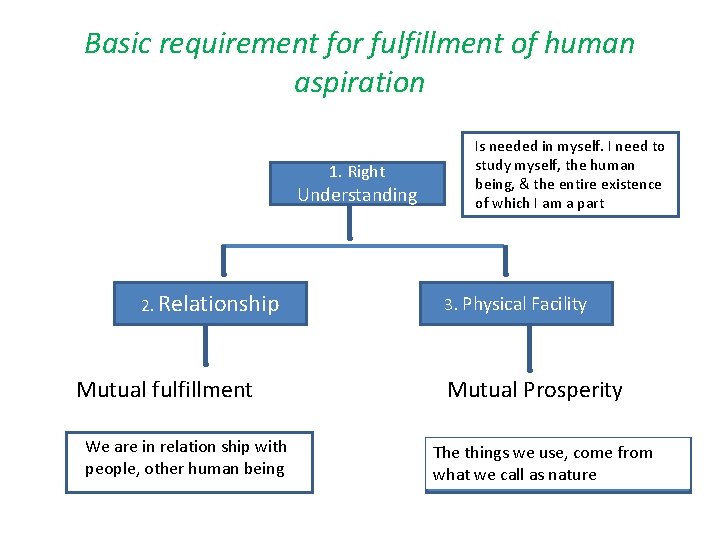 Basic requirement for fulfillment of human aspiration

1. Right Understanding

Is needed in myself. I need to study myself, the human being, & the entire existence of which I am a part

2. Relationship

3. Physical Facility

Mutual fulfillment

Mutual Prosperity

We are in relation ship with people, other human being

The things we use, come from what we call as nature